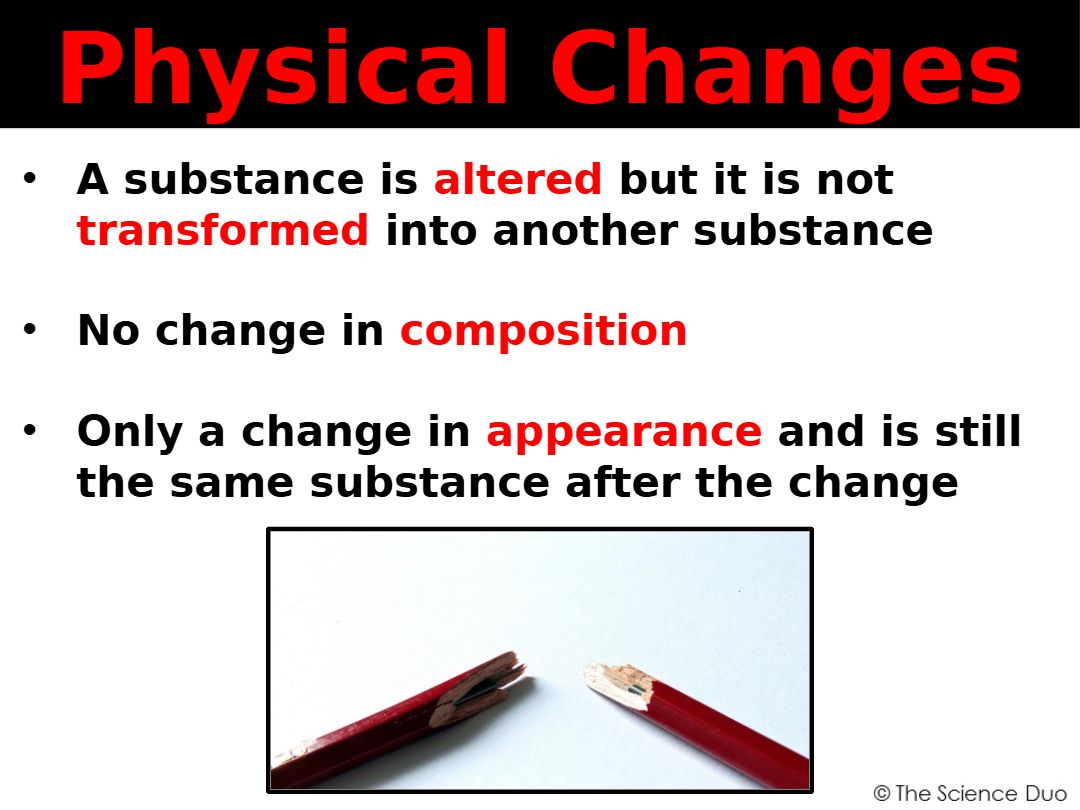 Physical Changes

• A substance is altered but it is not transformed into another substance

• No change in composition

• Only a change in appearance and is still the same substance after the change

© The Science Duo